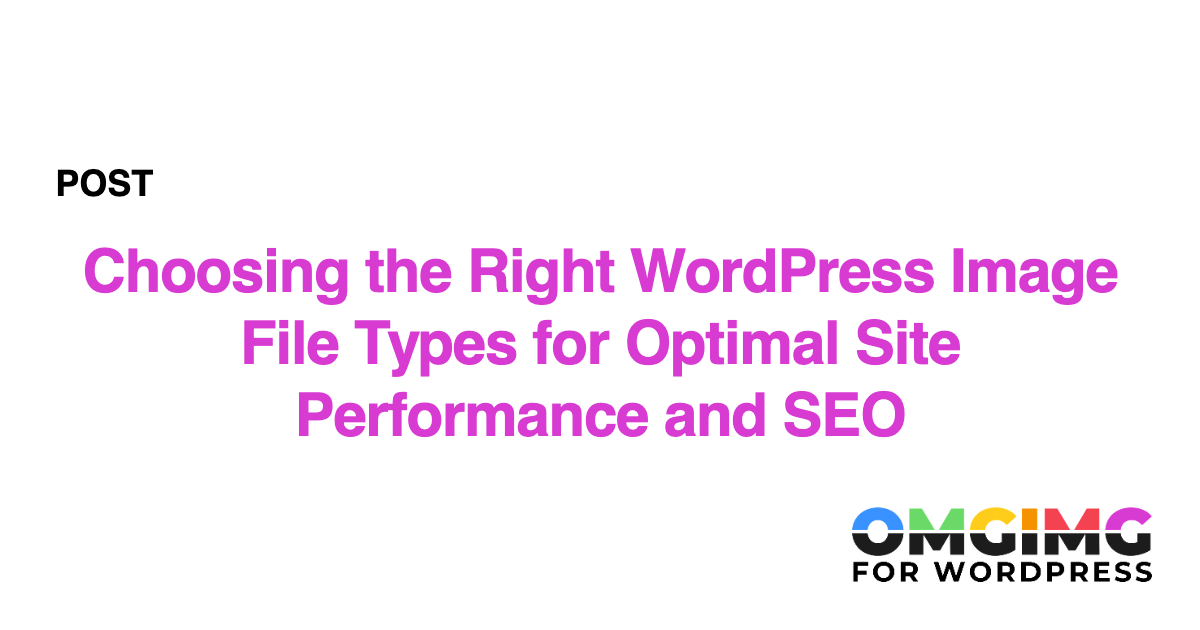 POST

Choosing the Right WordPress Image File Types for Optimal Site Performance and SEO

OMGIMG
FOR WORDPRESS